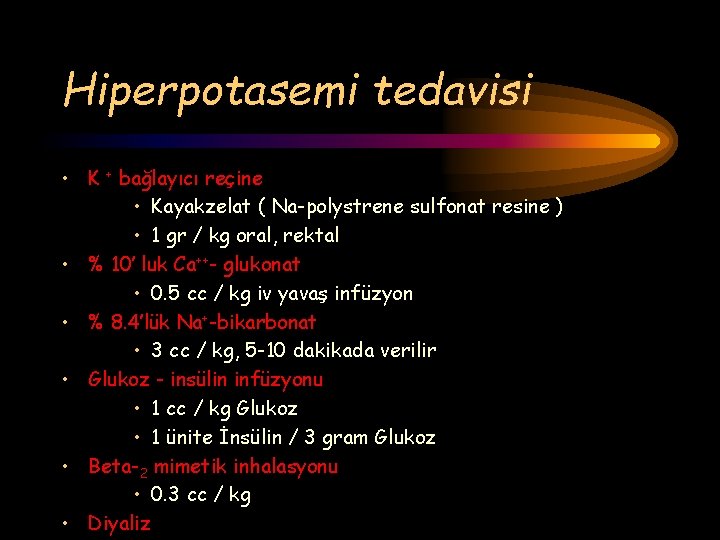 Hiperpotasemi tedavisi

• $K^+$ bağlayıcı reçine
  • Kayakzelat ( Na-polystrene sulfonat resine )
  • 1 gr / kg oral, rektal
• % 10' luk $Ca^{++}$- glukonat
  • 0.5 cc / kg iv yavaş infüzyon
• % 8.4'lük $Na^+$-bikarbonat
  • 3 cc / kg, 5-10 dakikada verilir
• Glukoz - insülin infüzyonu
  • 1 cc / kg Glukoz
  • 1 ünite İnsülin / 3 gram Glukoz
• Beta-$_2$ mimetik inhalasyonu
  • 0.3 cc / kg
• Diyaliz